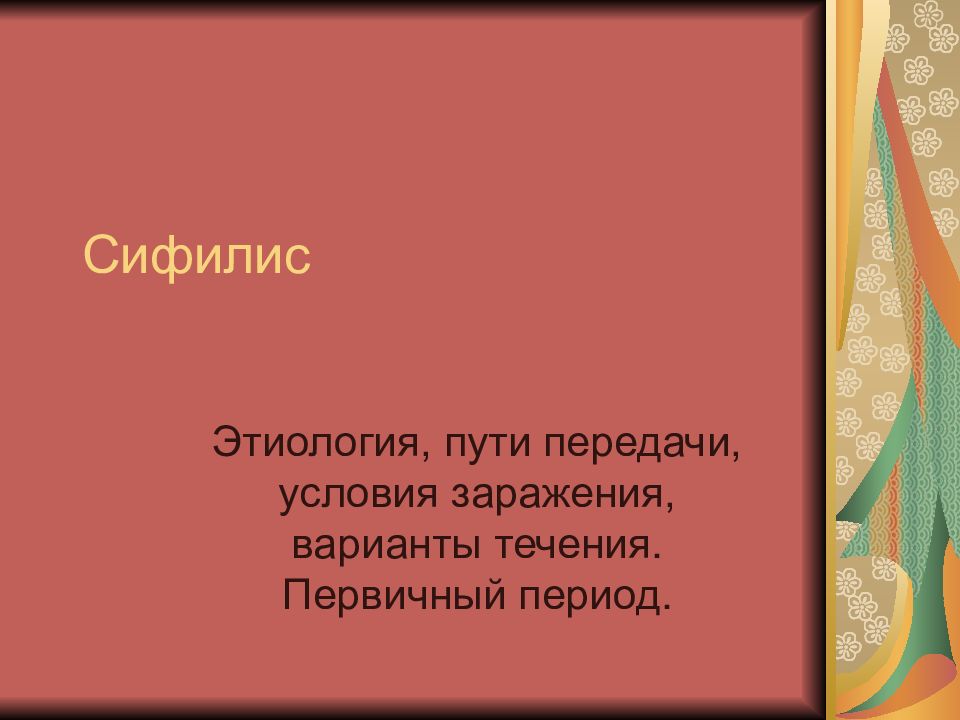 Сифилис

Этиология, пути передачи, условия заражения, варианты течения. Первичный период.